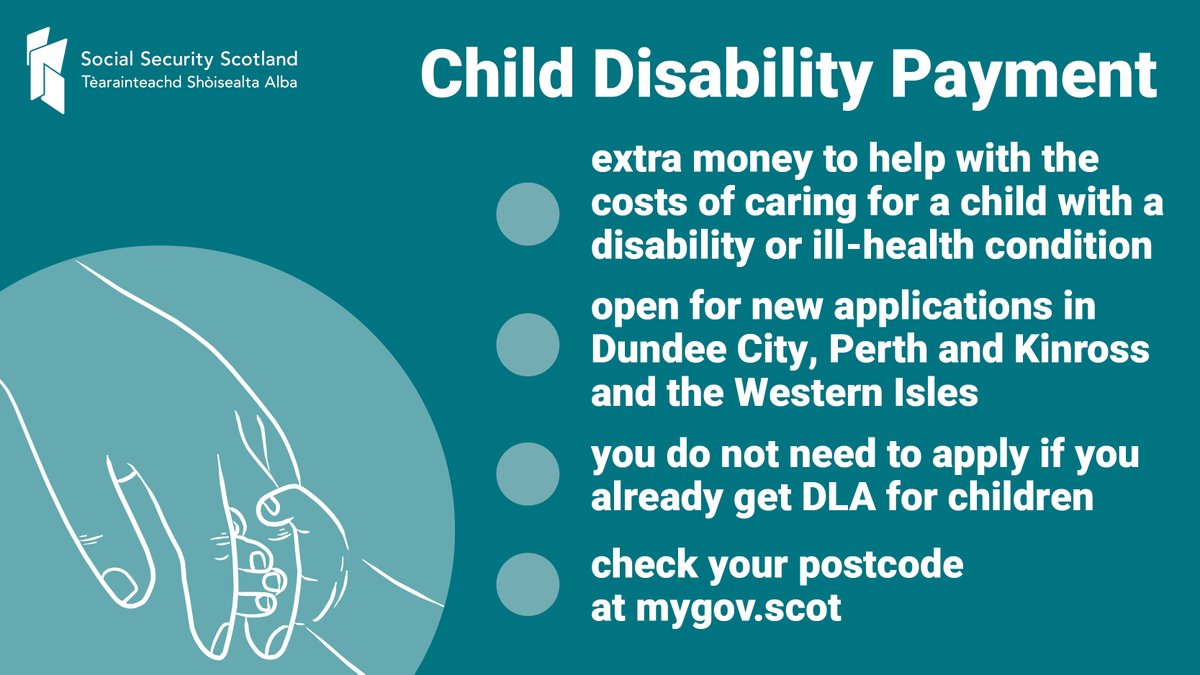 Social Security Scotland
Tèarainteachd Shòisealta Alba

Child Disability Payment

extra money to help with the costs of caring for a child with a disability or ill-health condition

open for new applications in Dundee City, Perth and Kinross and the Western Isles

you do not need to apply if you already get DLA for children

check your postcode at mygov.scot